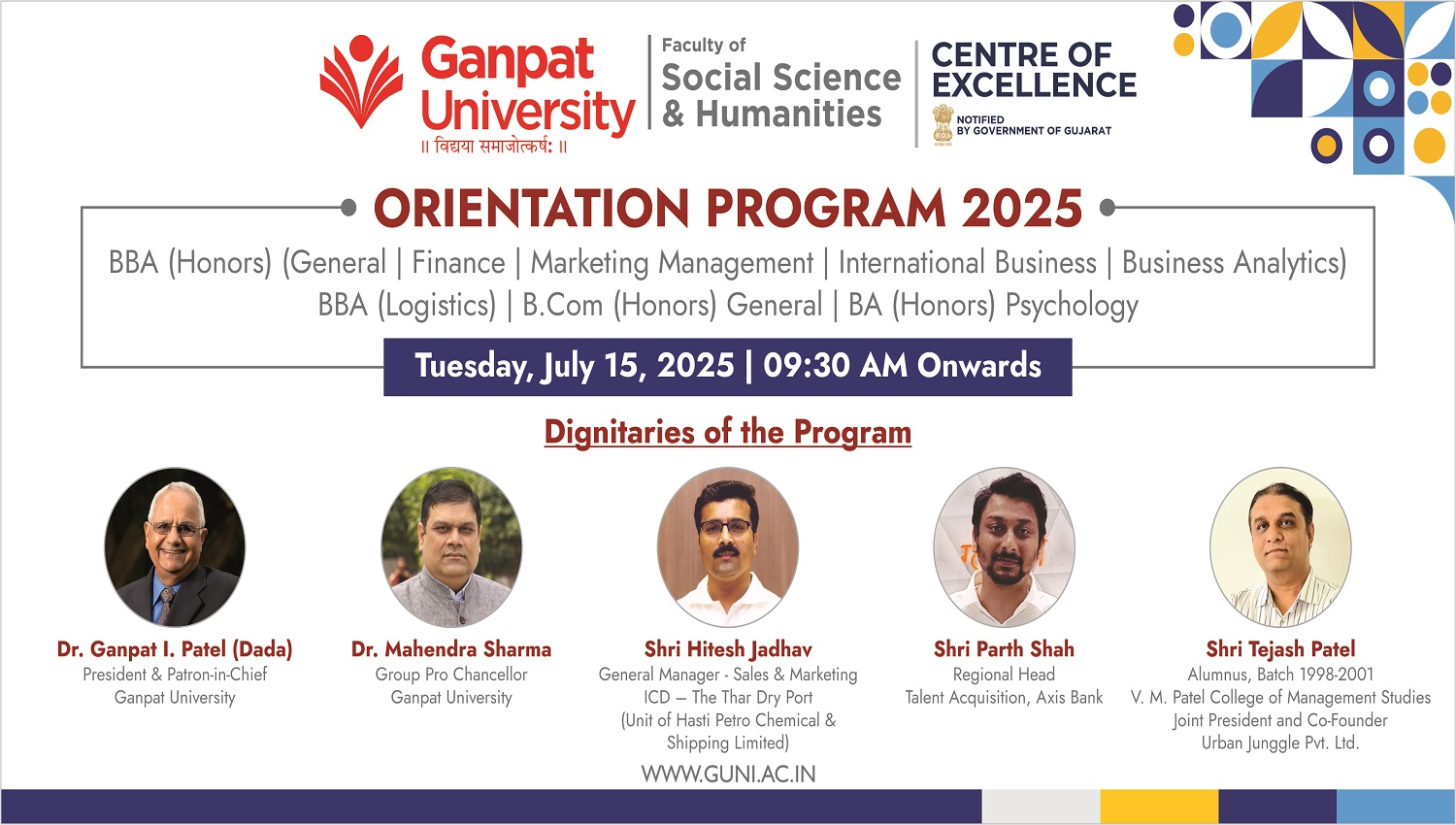 Ganpat University
॥ विद्यया समाजोत्कर्षः ॥

Faculty of
Social Science & Humanities

CENTRE OF EXCELLENCE
NOTIFIED BY GOVERNMENT OF GUJARAT

ORIENTATION PROGRAM 2025

BBA (Honors) (General | Finance | Marketing Management | International Business | Business Analytics)
BBA (Logistics) | B.Com (Honors) General | BA (Honors) Psychology

Tuesday, July 15, 2025 | 09:30 AM Onwards

Dignitaries of the Program

Dr. Ganpat I. Patel (Dada)
President & Patron-in-Chief
Ganpat University

Dr. Mahendra Sharma
Group Pro Chancellor
Ganpat University

Shri Hitesh Jadhav
General Manager - Sales & Marketing
ICD – The Thar Dry Port
(Unit of Hasti Petro Chemical & Shipping Limited)

Shri Parth Shah
Regional Head
Talent Acquisition, Axis Bank

Shri Tejash Patel
Alumnus, Batch 1998-2001
V. M. Patel College of Management Studies
Joint President and Co-Founder
Urban Junggle Pvt. Ltd.

WWW.GUNI.AC.IN